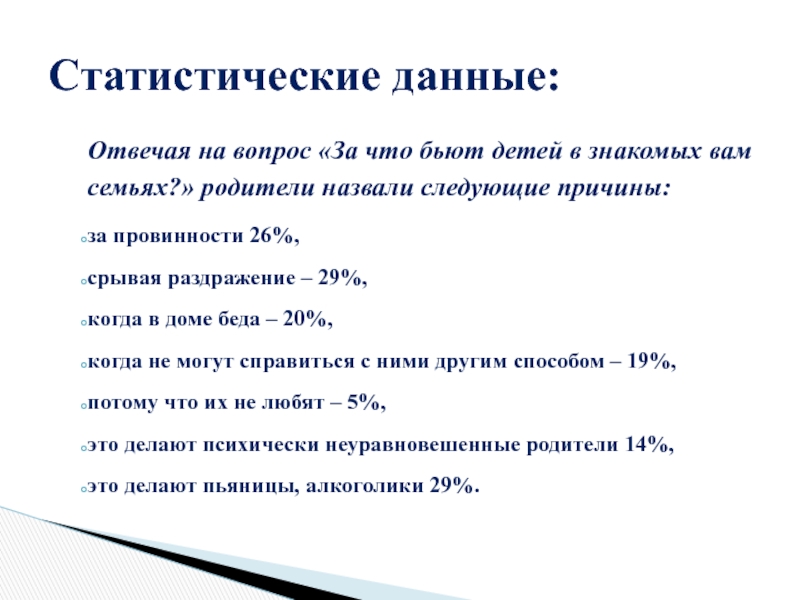 Статистические данные:

Отвечая на вопрос «За что бьют детей в знакомых вам семьях?» родители назвали следующие причины:

за провинности 26%,

срывая раздражение – 29%,

когда в доме беда – 20%,

когда не могут справиться с ними другим способом – 19%,

потому что их не любят – 5%,

это делают психически неуравновешенные родители 14%,

это делают пьяницы, алкоголики 29%.